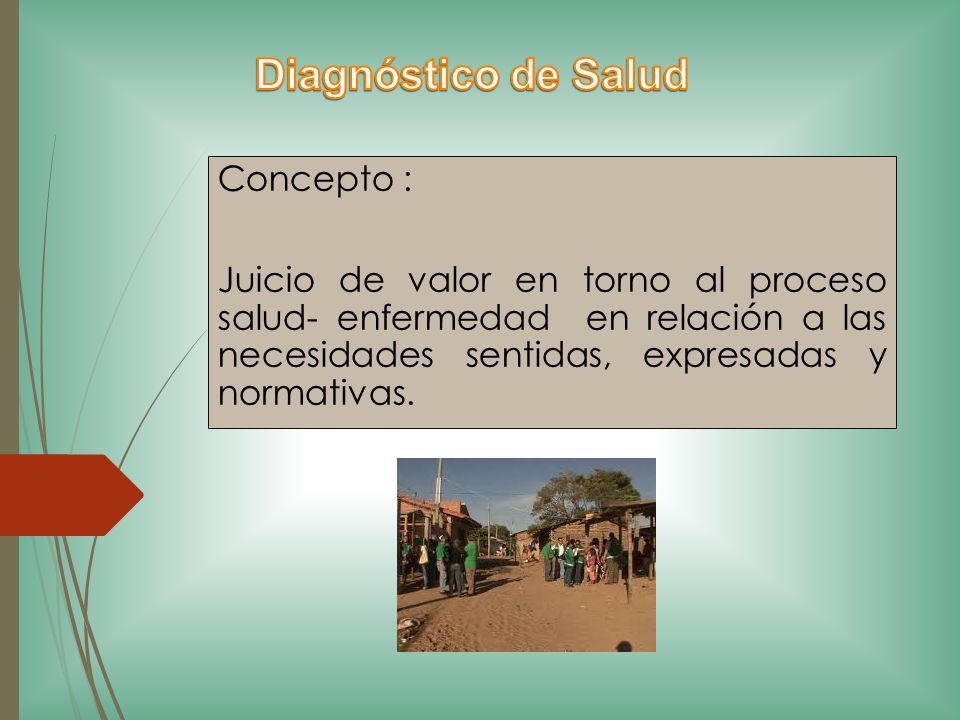 Diagnóstico de Salud

Concepto :

Juicio de valor en torno al proceso salud- enfermedad en relación a las necesidades sentidas, expresadas y normativas.